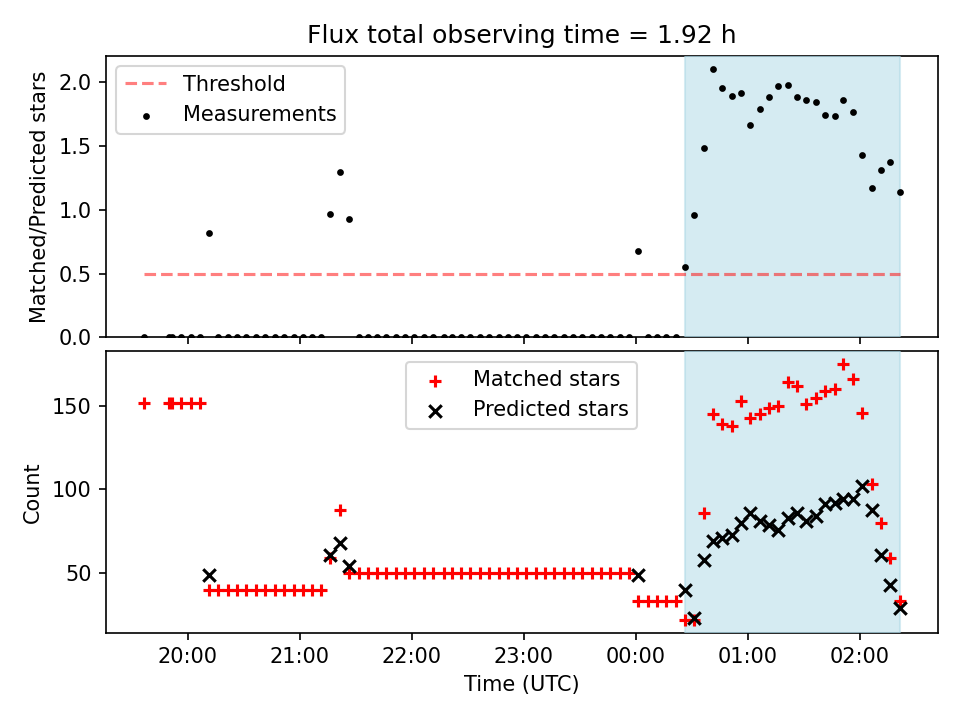 Flux total observing time = 1.92 h

Threshold
Measurements

Matched/Predicted stars

2.0
1.5
1.0
0.5
0.0

Matched stars
Predicted stars

Count

150
100
50

20:00
21:00
22:00
23:00
00:00
01:00
02:00

Time (UTC)